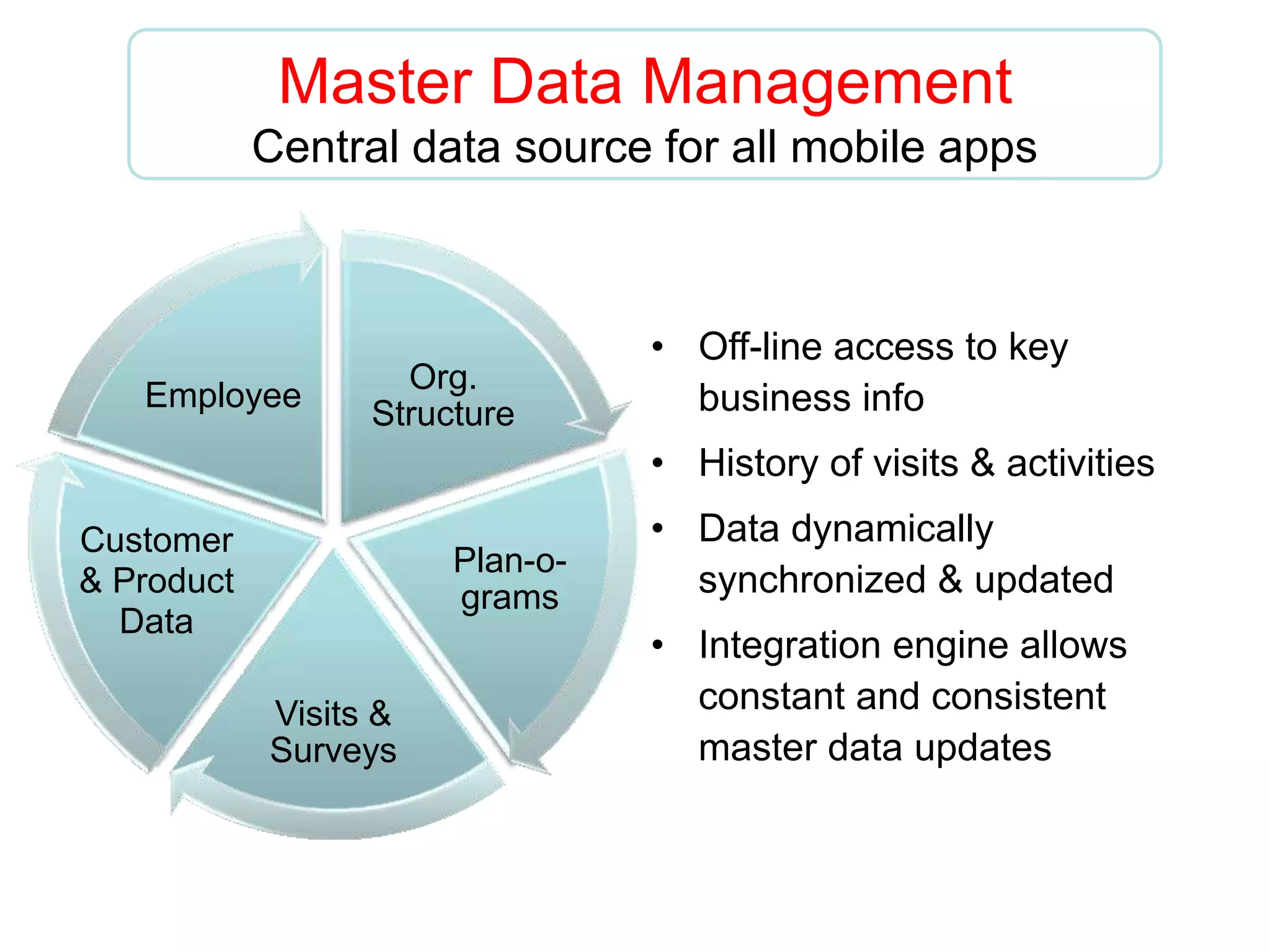 Master Data Management
Central data source for all mobile apps

Employee

Org. Structure

Plan-o-grams

Visits & Surveys

Customer & Product Data

• Off-line access to key business info
• History of visits & activities
• Data dynamically synchronized & updated
• Integration engine allows constant and consistent master data updates